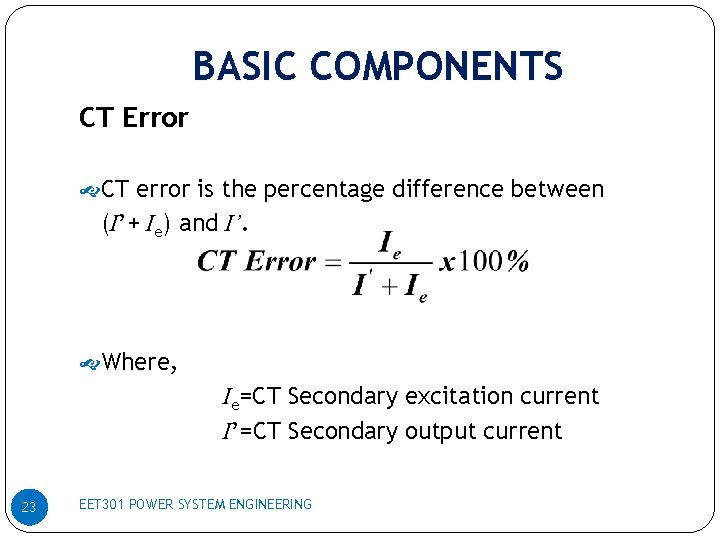 BASIC COMPONENTS

CT Error

CT error is the percentage difference between ($I' + I_e$) and $I'$.

$CT\ Error = \frac{I_e}{I' + I_e} x 100\%$

Where,

$I_e$=CT Secondary excitation current

$I'$=CT Secondary output current

23

EET301 POWER SYSTEM ENGINEERING